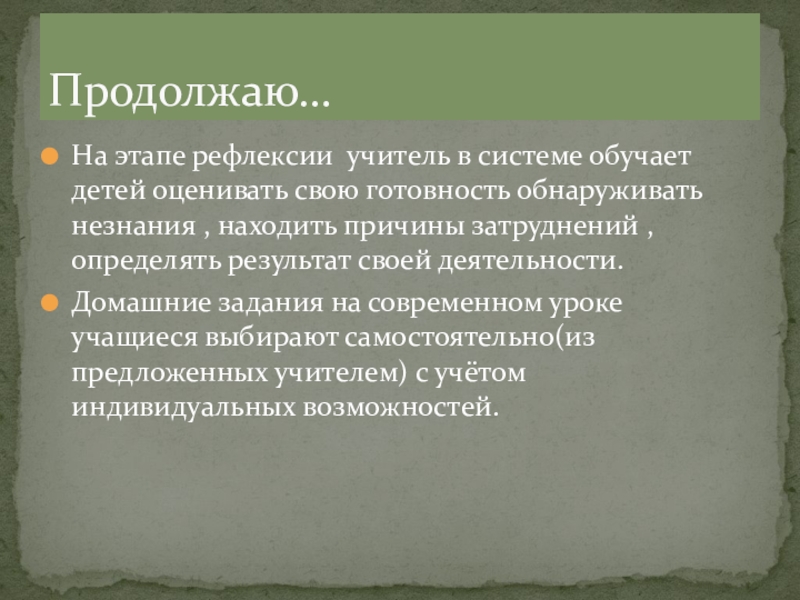 Продолжаю…

На этапе рефлексии  учитель в системе обучает детей оценивать свою готовность обнаруживать незнания , находить причины затруднений , определять результат своей деятельности.

Домашние задания на современном уроке учащиеся выбирают самостоятельно(из предложенных учителем) с учётом индивидуальных возможностей.